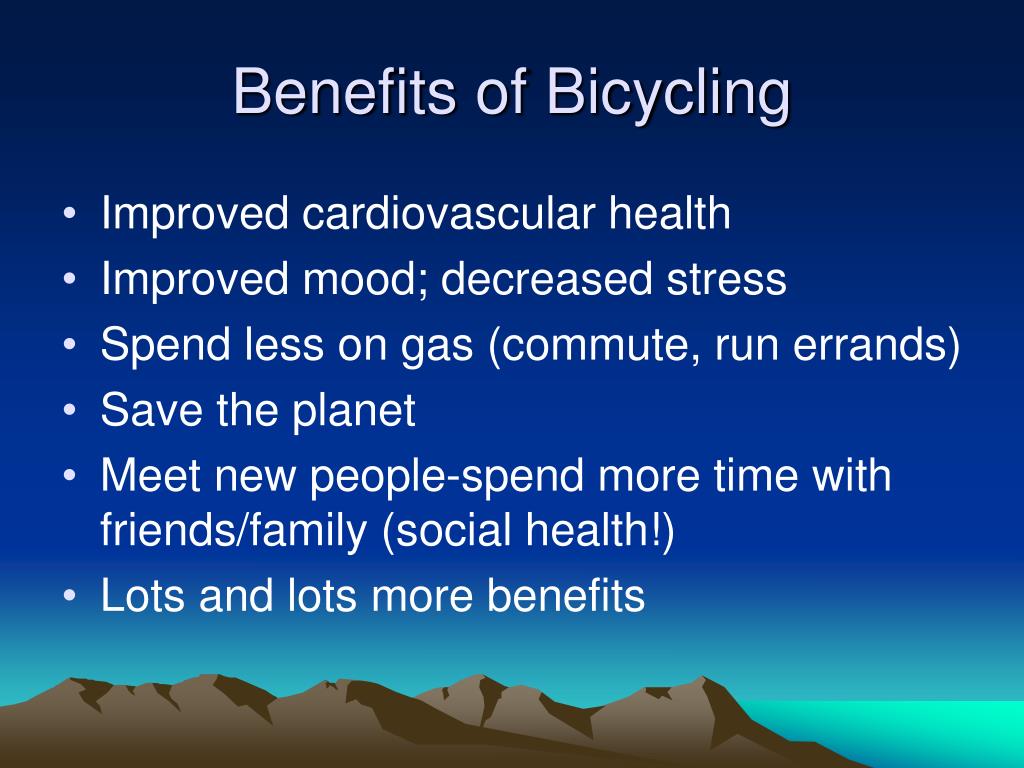 Benefits of Bicycling

• Improved cardiovascular health
• Improved mood; decreased stress
• Spend less on gas (commute, run errands)
• Save the planet
• Meet new people-spend more time with friends/family (social health!)
• Lots and lots more benefits